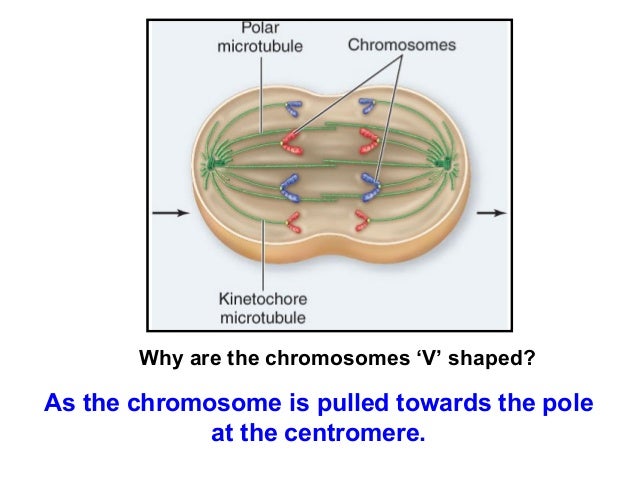 Polar microtubule

Chromosomes

Kinetochore microtubule

Why are the chromosomes ‘V’ shaped?

As the chromosome is pulled towards the pole at the centromere.